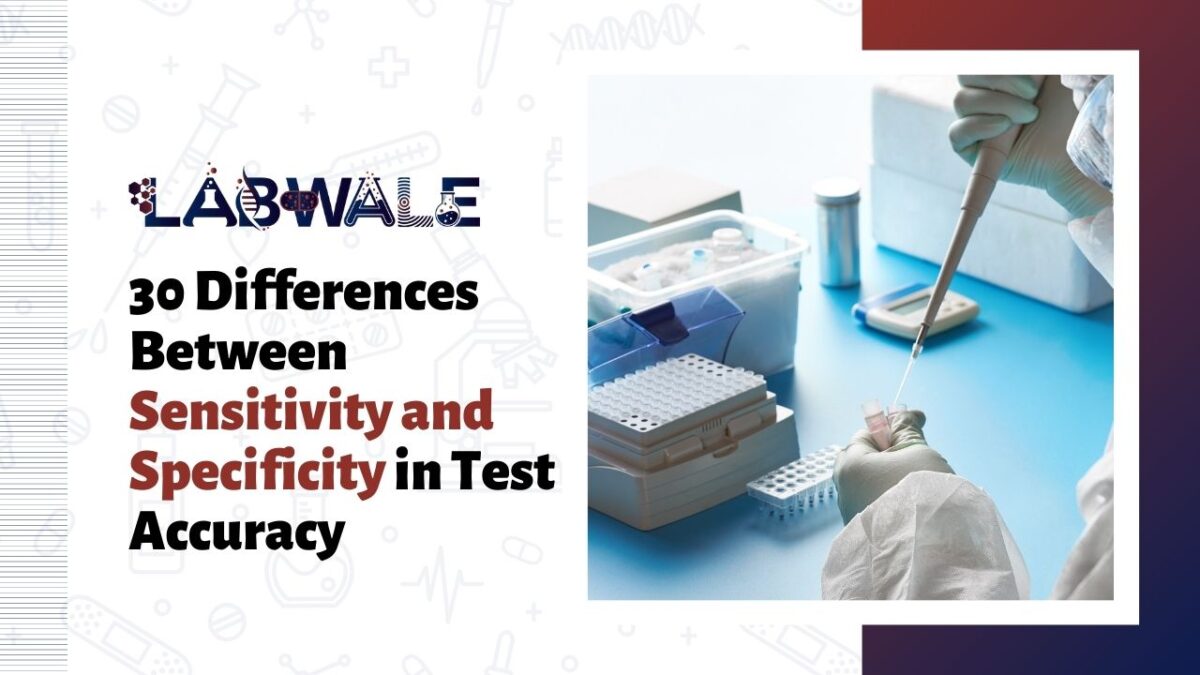 LABWALE

30 Differences Between Sensitivity and Specificity in Test Accuracy